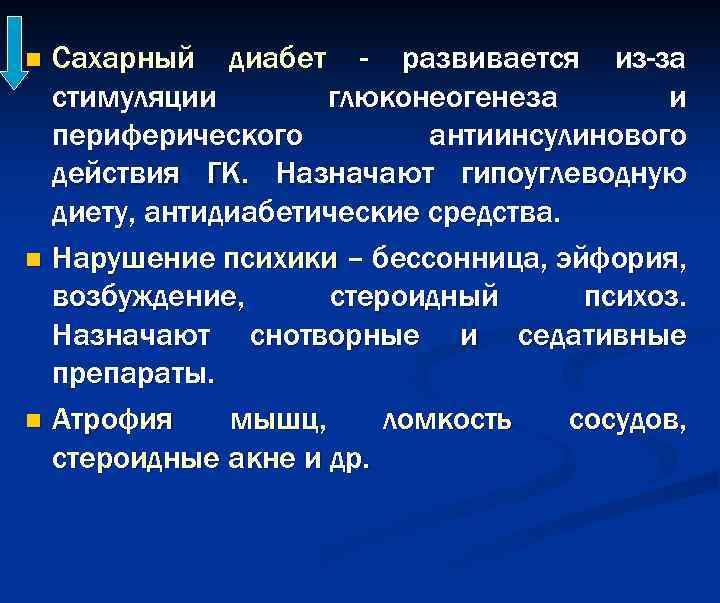 Сахарный диабет - развивается из-за стимуляции глюконеогенеза и периферического антиинсулинового действия ГК. Назначают гипоуглеводную диету, антидиабетические средства.

Нарушение психики – бессонница, эйфория, возбуждение, стероидный психоз. Назначают снотворные и седативные препараты.

Атрофия мышц, ломкость сосудов, стероидные акне и др.